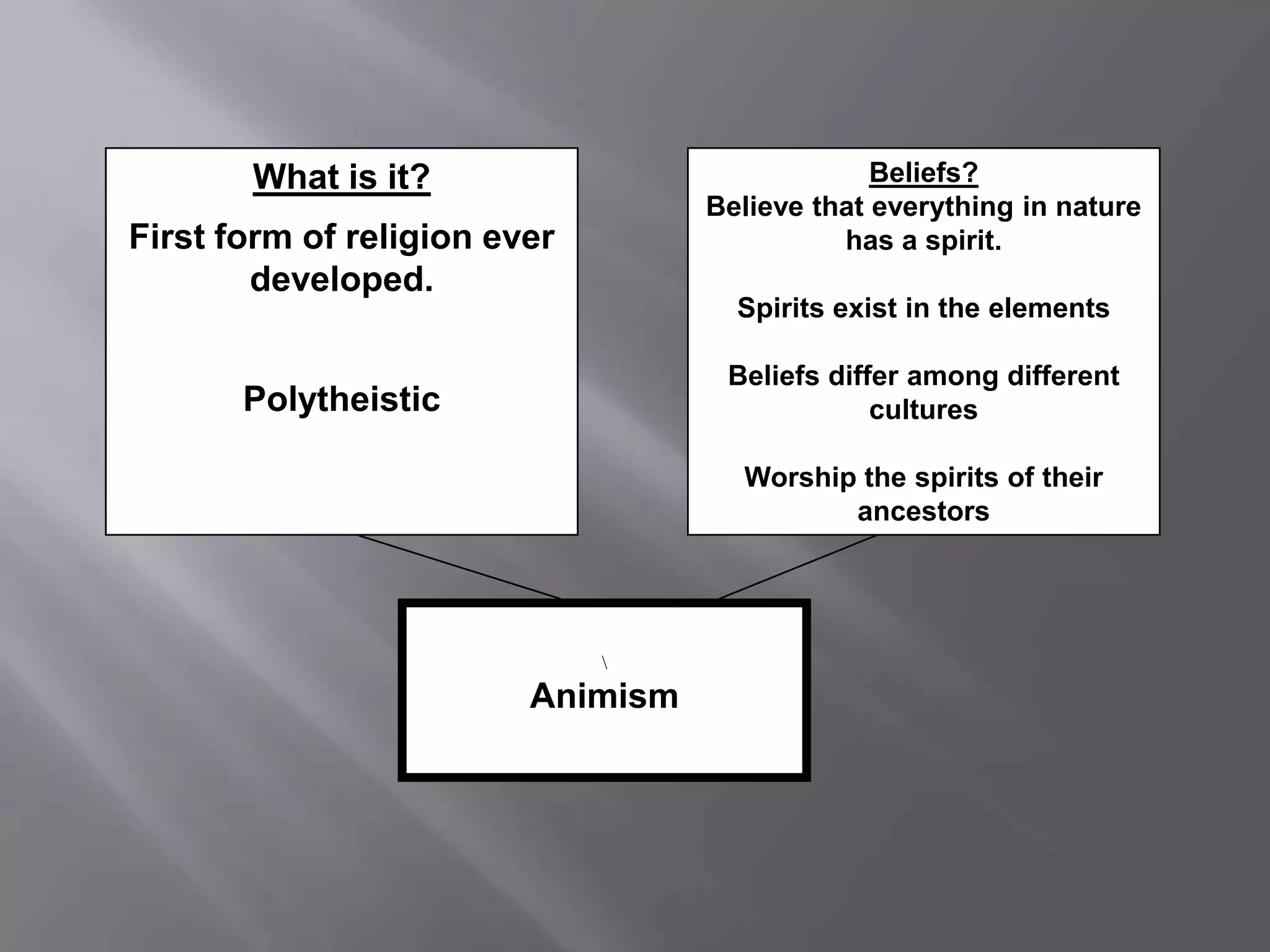 What is it?

First form of religion ever developed.

Polytheistic

Beliefs?
Believe that everything in nature has a spirit.

Spirits exist in the elements

Beliefs differ among different cultures

Worship the spirits of their ancestors

\
Animism